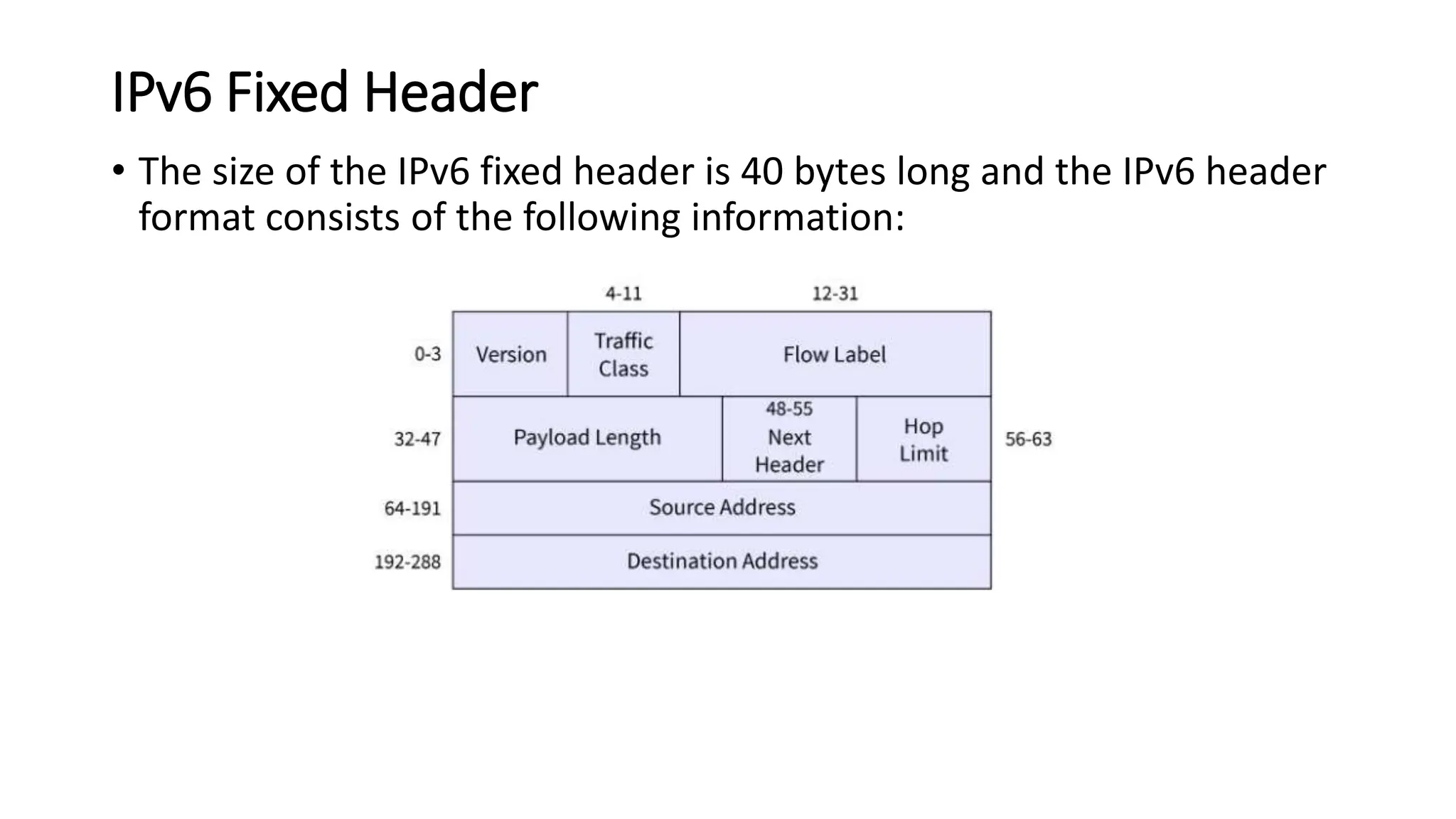 IPv6 Fixed Header

• The size of the IPv6 fixed header is 40 bytes long and the IPv6 header format consists of the following information:

4-11
12-31
0-3
Version
Traffic Class
Flow Label
32-47
Payload Length
48-55
Next Header
Hop Limit
56-63
64-191
Source Address
192-288
Destination Address